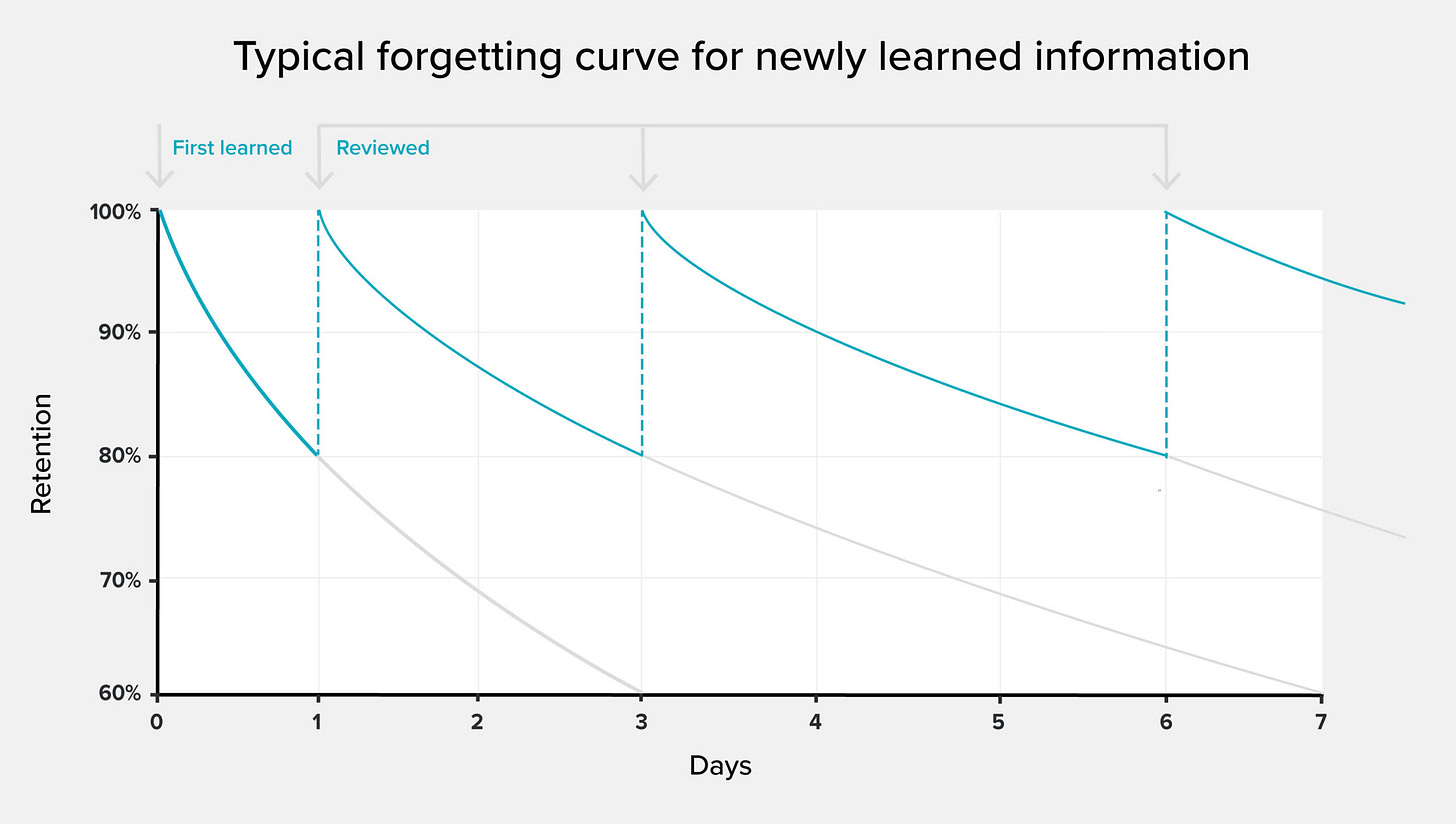 Typical forgetting curve for newly learned information

First learned

Reviewed

100%
90%
80%
70%
60%

Retention

0
1
2
3
4
5
6
7

Days